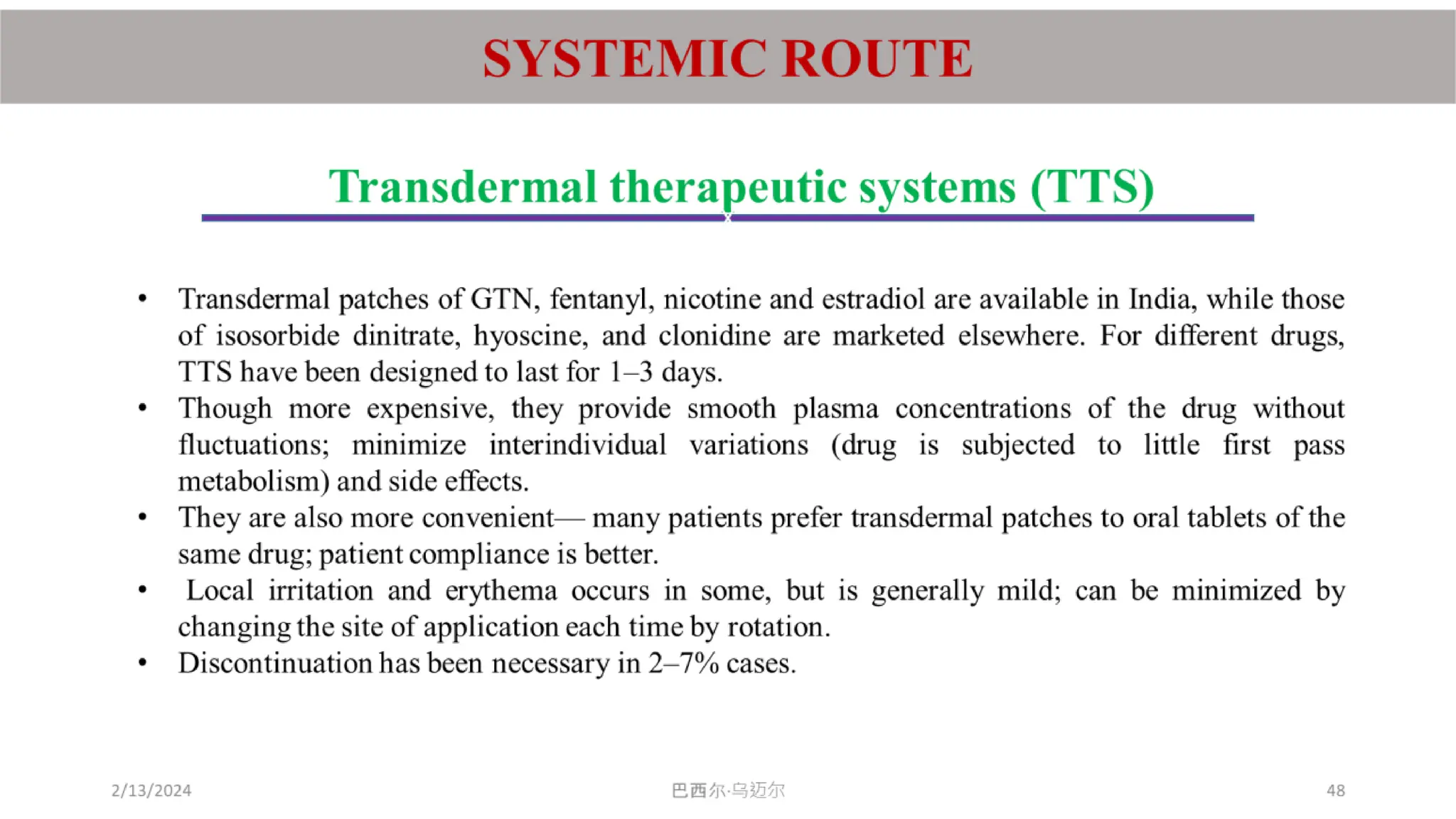 SYSTEMIC ROUTE

Transdermal therapeutic systems (TTS)

• Transdermal patches of GTN, fentanyl, nicotine and estradiol are available in India, while those of isosorbide dinitrate, hyoscine, and clonidine are marketed elsewhere. For different drugs, TTS have been designed to last for 1–3 days.
• Though more expensive, they provide smooth plasma concentrations of the drug without fluctuations; minimize interindividual variations (drug is subjected to little first pass metabolism) and side effects.
• They are also more convenient— many patients prefer transdermal patches to oral tablets of the same drug; patient compliance is better.
• Local irritation and erythema occurs in some, but is generally mild; can be minimized by changing the site of application each time by rotation.
• Discontinuation has been necessary in 2–7% cases.

2/13/2024

巴西尔·乌迈尔

48